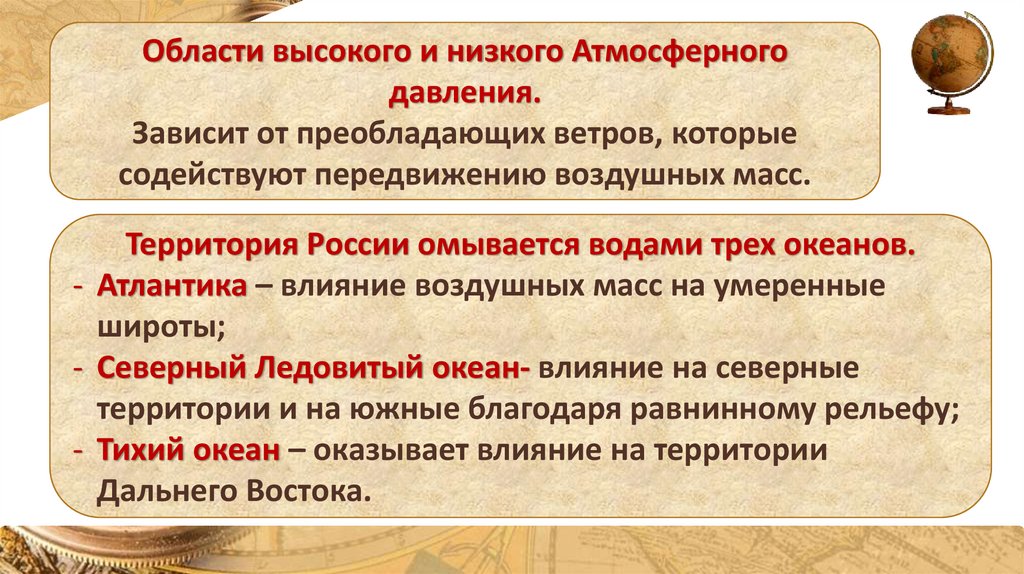 Области высокого и низкого Атмосферного давления.
Зависит от преобладающих ветров, которые содействуют передвижению воздушных масс.

Территория России омывается водами трех океанов.
- Атлантика – влияние воздушных масс на умеренные широты;
- Северный Ледовитый океан- влияние на северные территории и на южные благодаря равнинному рельефу;
- Тихий океан – оказывает влияние на территории Дальнего Востока.